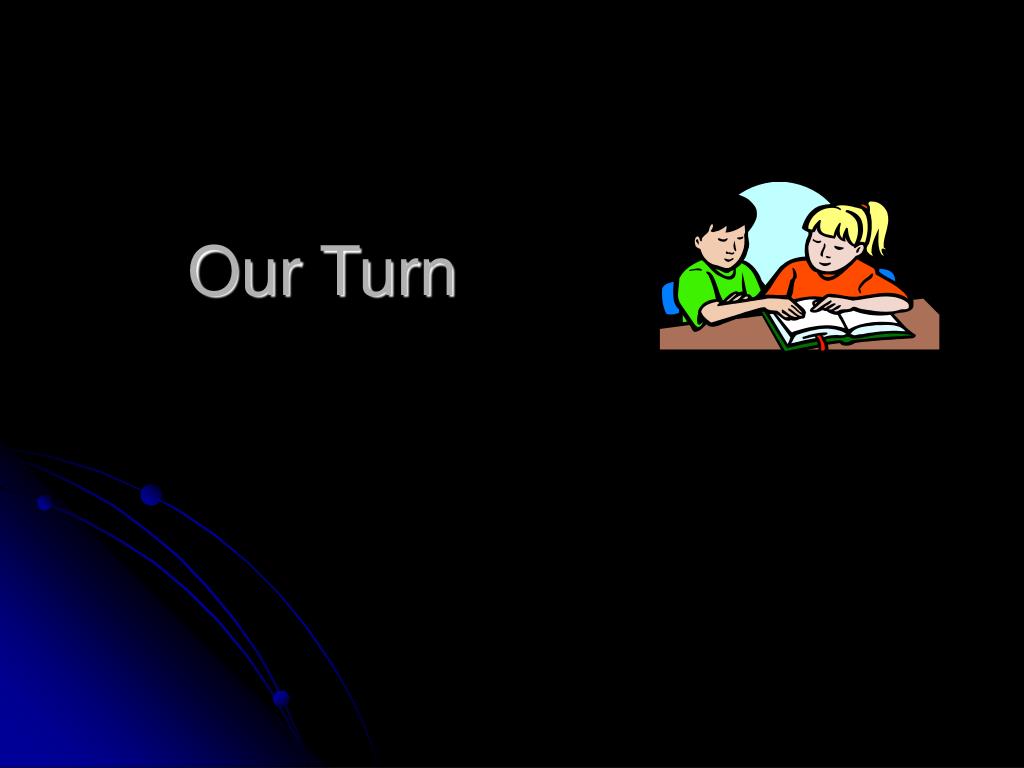 Our Turn